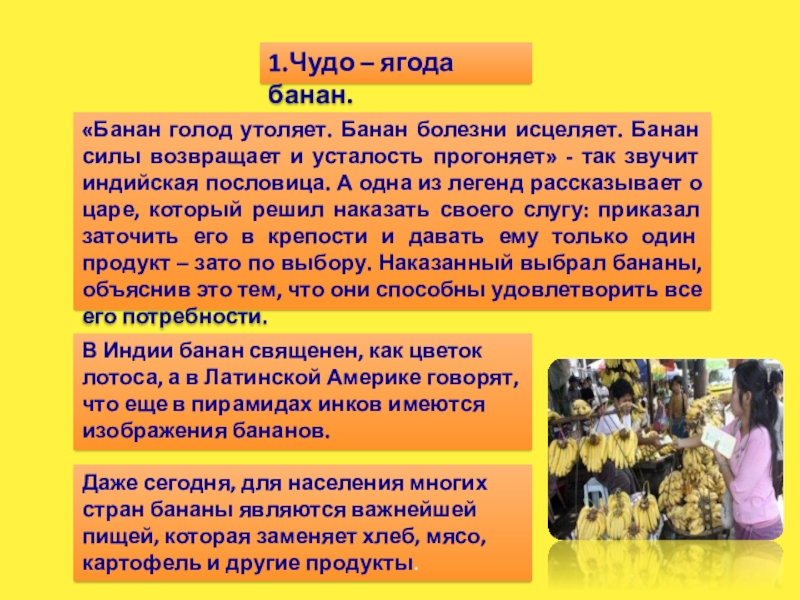 1.Чудо – ягода банан.

«Банан голод утоляет. Банан болезни исцеляет. Банан силы возвращает и усталость прогоняет» - так звучит индийская пословица. А одна из легенд рассказывает о царе, который решил наказать своего слугу: приказал заточить его в крепости и давать ему только один продукт – зато по выбору. Наказанный выбрал бананы, объяснив это тем, что они способны удовлетворить все его потребности.

В Индии банан священен, как цветок лотоса, а в Латинской Америке говорят, что еще в пирамидах инков имеются изображения бананов.

Даже сегодня, для населения многих стран бананы являются важнейшей пищей, которая заменяет хлеб, мясо, картофель и другие продукты.